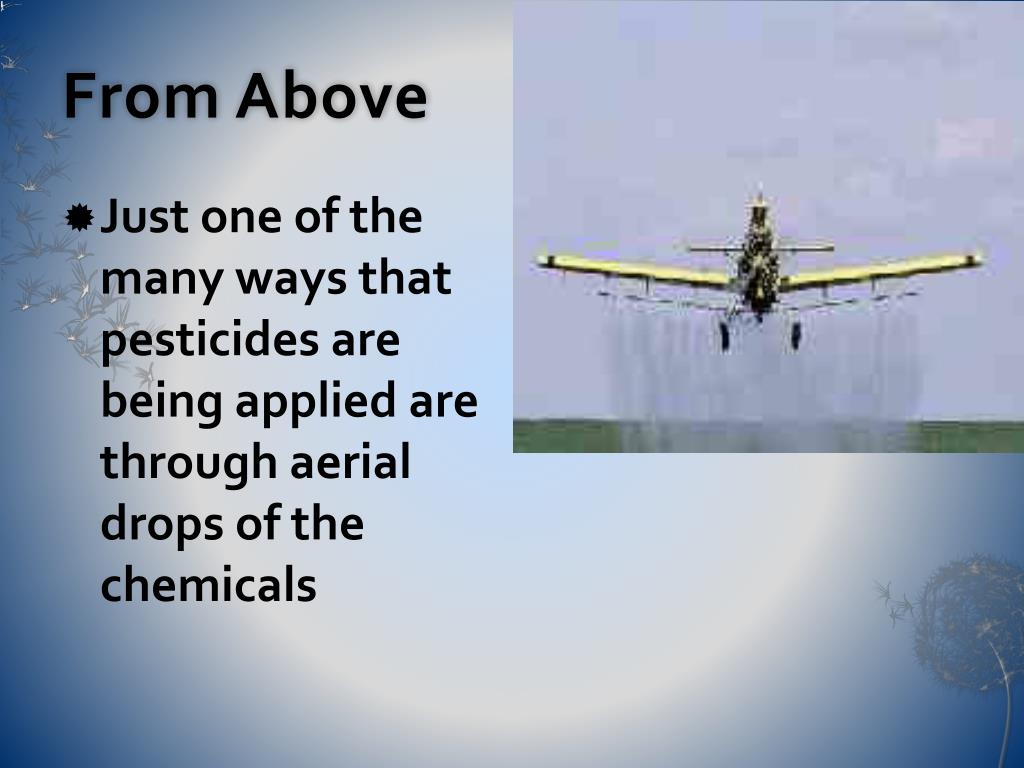 From Above

Just one of the many ways that pesticides are being applied are through aerial drops of the chemicals